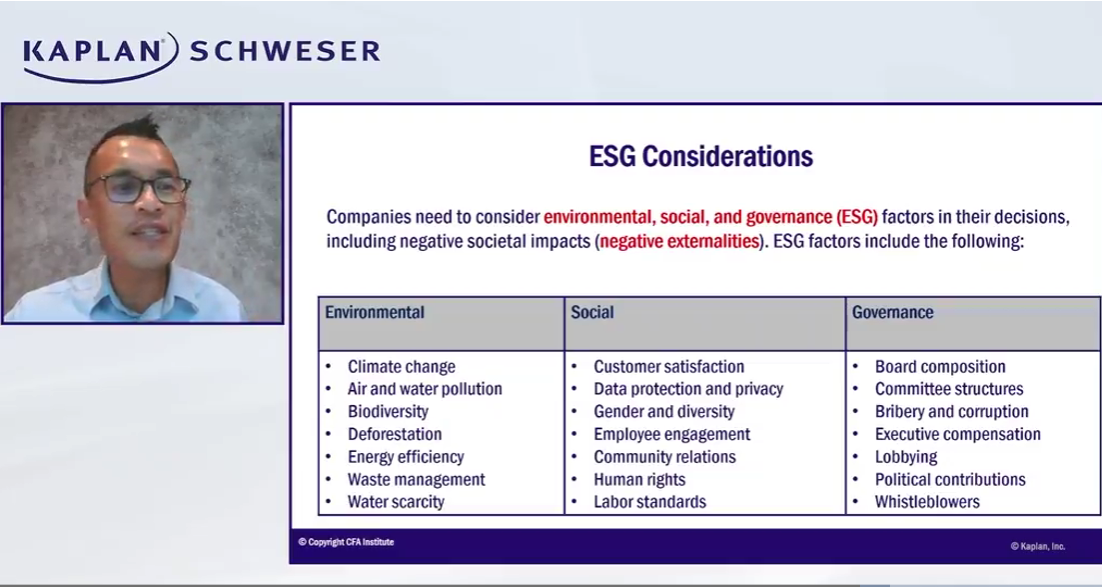 KAPLAN SCHWESER

ESG Considerations

Companies need to consider environmental, social, and governance (ESG) factors in their decisions, including negative societal impacts (negative externalities). ESG factors include the following:

| Environmental | Social | Governance |
|---|---|---|
| • Climate change<br>• Air and water pollution<br>• Biodiversity<br>• Deforestation<br>• Energy efficiency<br>• Waste management<br>• Water scarcity | • Customer satisfaction<br>• Data protection and privacy<br>• Gender and diversity<br>• Employee engagement<br>• Community relations<br>• Human rights<br>• Labor standards | • Board composition<br>• Committee structures<br>• Bribery and corruption<br>• Executive compensation<br>• Lobbying<br>• Political contributions<br>• Whistleblowers |

© Copyright CFA Institute

© Kaplan, Inc.